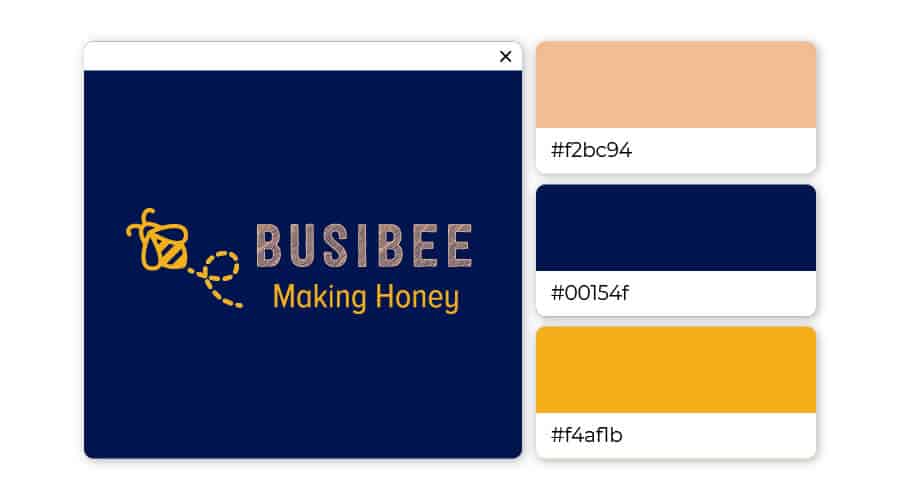 ×

BUSIBEE
Making Honey

#f2bc94

#00154f

#f4af1b